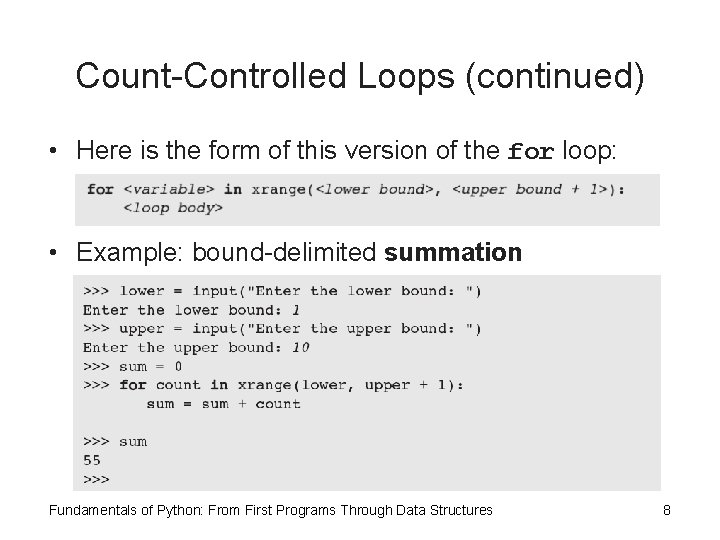 Count-Controlled Loops (continued)

• Here is the form of this version of the for loop:

for <variable> in xrange(<lower bound>, <upper bound + 1>):
    <loop body>

• Example: bound-delimited summation

>>> lower = input("Enter the lower bound: ")
Enter the lower bound: 1
>>> upper = input("Enter the upper bound: ")
Enter the upper bound: 10
>>> sum = 0
>>> for count in xrange(lower, upper + 1):
        sum = sum + count

>>> sum
55
>>>

Fundamentals of Python: From First Programs Through Data Structures 8